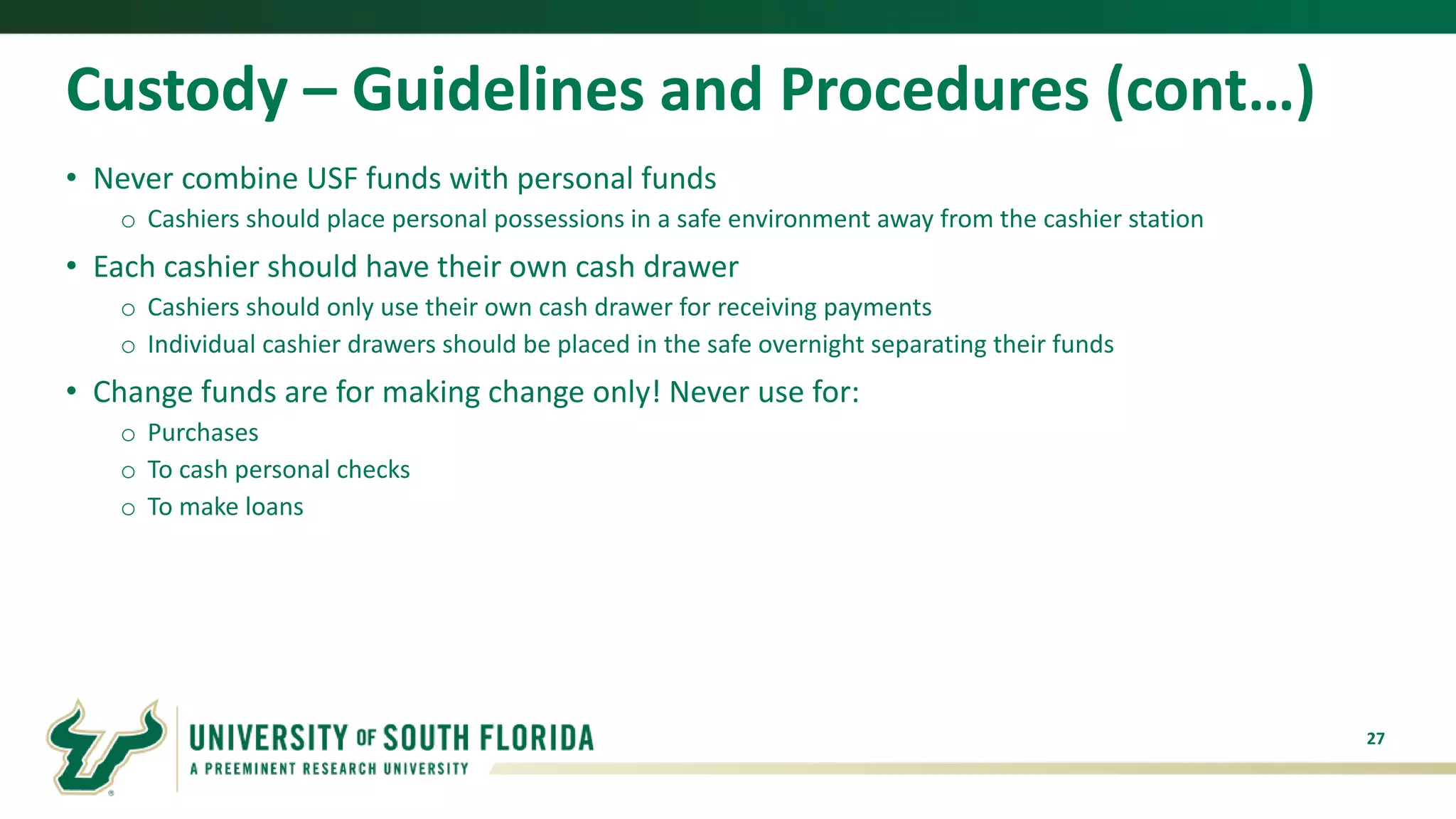 Custody – Guidelines and Procedures (cont…)

• Never combine USF funds with personal funds
  o Cashiers should place personal possessions in a safe environment away from the cashier station

• Each cashier should have their own cash drawer
  o Cashiers should only use their own cash drawer for receiving payments
  o Individual cashier drawers should be placed in the safe overnight separating their funds

• Change funds are for making change only! Never use for:
  o Purchases
  o To cash personal checks
  o To make loans

UNIVERSITY OF SOUTH FLORIDA
A PREEMINENT RESEARCH UNIVERSITY

27